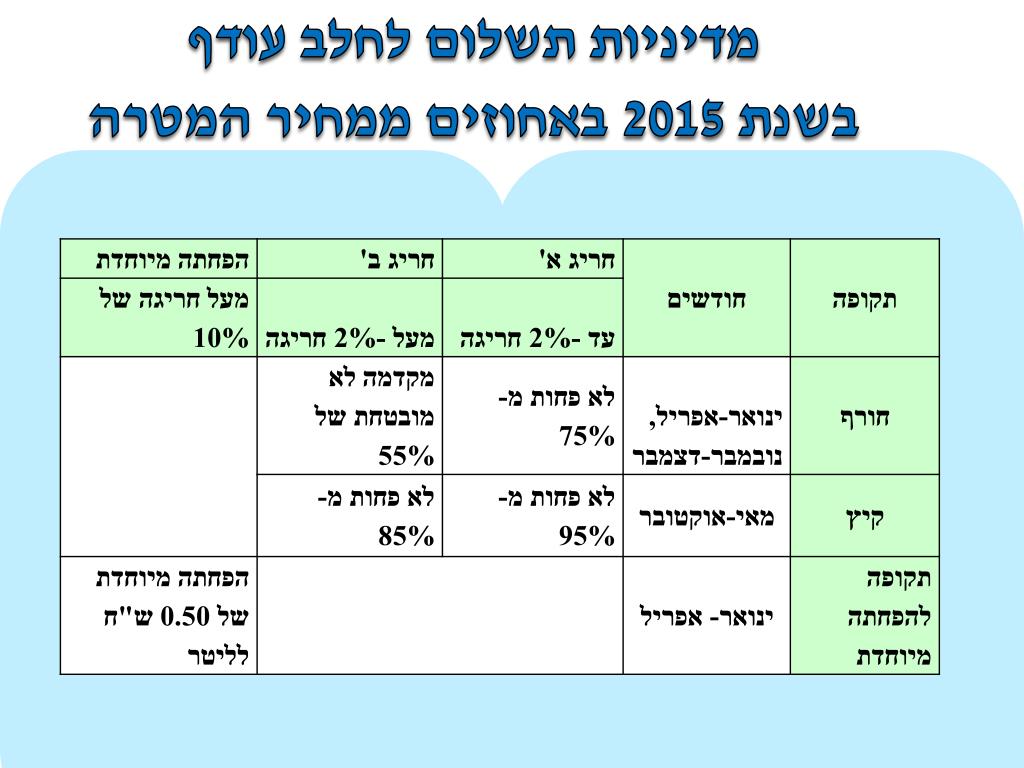 מדיניות תשלום לחלב עודף
בשנת 2015 באחוזים ממחיר המטרה

| תקופה | חודשים | חריג א' | חריג ב' | הפחתה מיוחדת |
|---|---|---|---|---|
| | | עד -2% חריגה | מעל -2% חריגה | מעל חריגה של 10% |
| חורף | ינואר-אפריל, נובמבר-דצמבר | לא פחות מ- 75% | מקדמה לא מובטחת של 55% | |
| קיץ | מאי-אוקטובר | לא פחות מ- 95% | לא פחות מ- 85% | |
| תקופה להפחתה מיוחדת | ינואר- אפריל | | | הפחתה מיוחדת של 0.50 ש"ח לליטר |